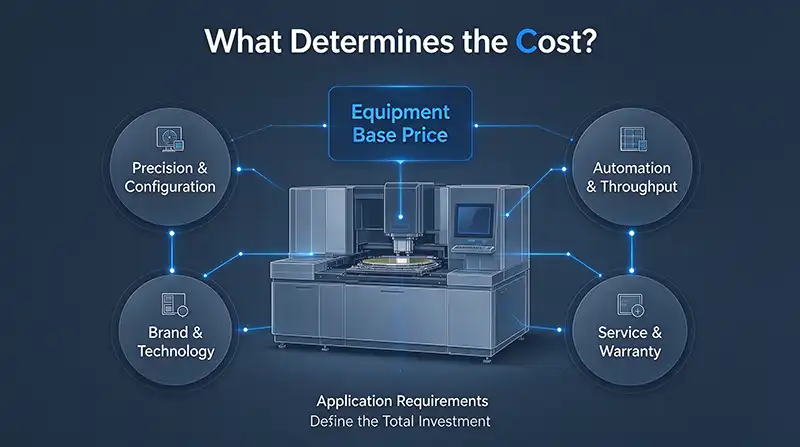 What Determines the Cost?

Equipment Base Price

Precision & Configuration

Automation & Throughput

Brand & Technology

Service & Warranty

Application Requirements
Define the Total Investment